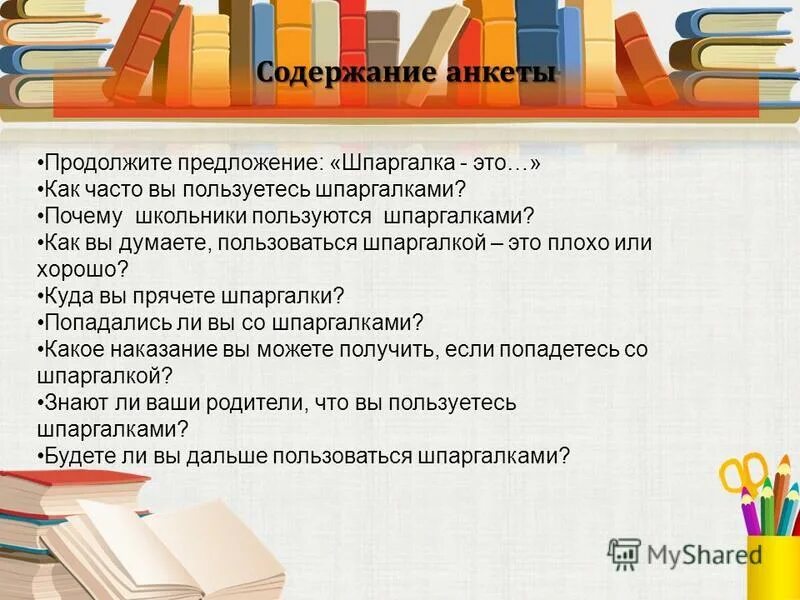 Содержание анкеты

•Продолжите предложение: «Шпаргалка - это…»
•Как часто вы пользуетесь шпаргалками?
•Почему школьники пользуются шпаргалками?
•Как вы думаете, пользоваться шпаргалкой – это плохо или хорошо?
•Куда вы прячете шпаргалки?
•Попадались ли вы со шпаргалками?
•Какое наказание вы можете получить, если попадетесь со шпаргалкой?
•Знают ли ваши родители, что вы пользуетесь шпаргалками?
•Будете ли вы дальше пользоваться шпаргалками?

MyShared